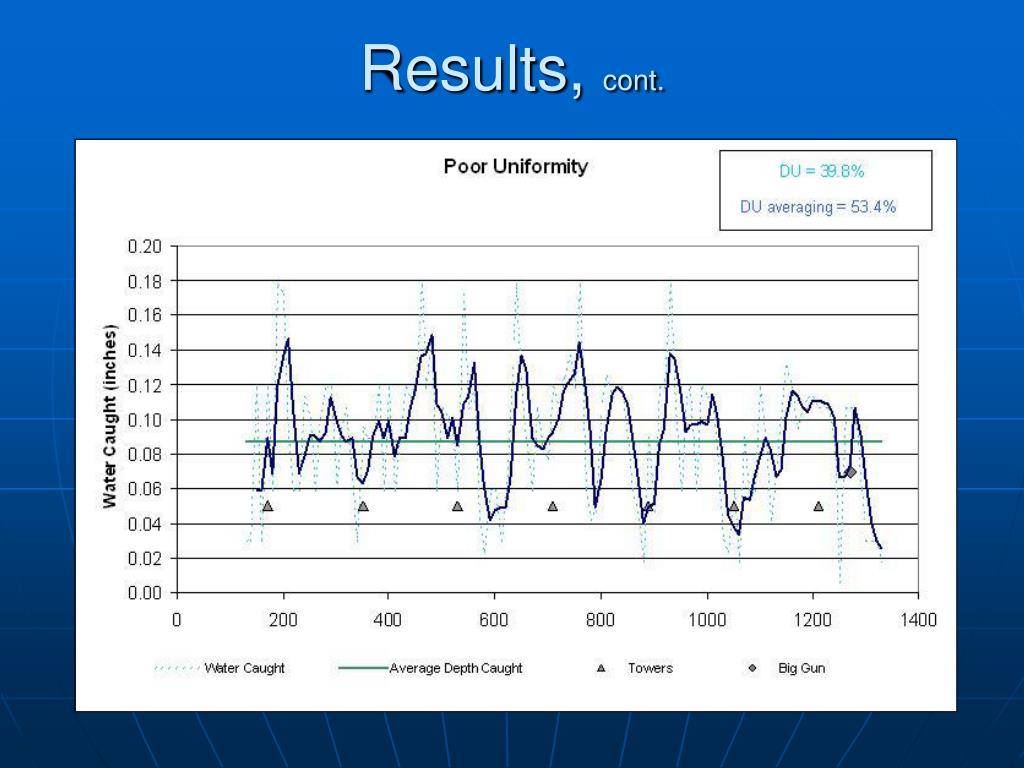 Results, cont.

Poor Uniformity

DU = 39.8%

DU averaging = 53.4%

Water Caught (inches)

0.20
0.18
0.16
0.14
0.12
0.10
0.08
0.06
0.04
0.02
0.00

0 200 400 600 800 1000 1200 1400

Water Caught
Average Depth Caught
Towers
Big Gun